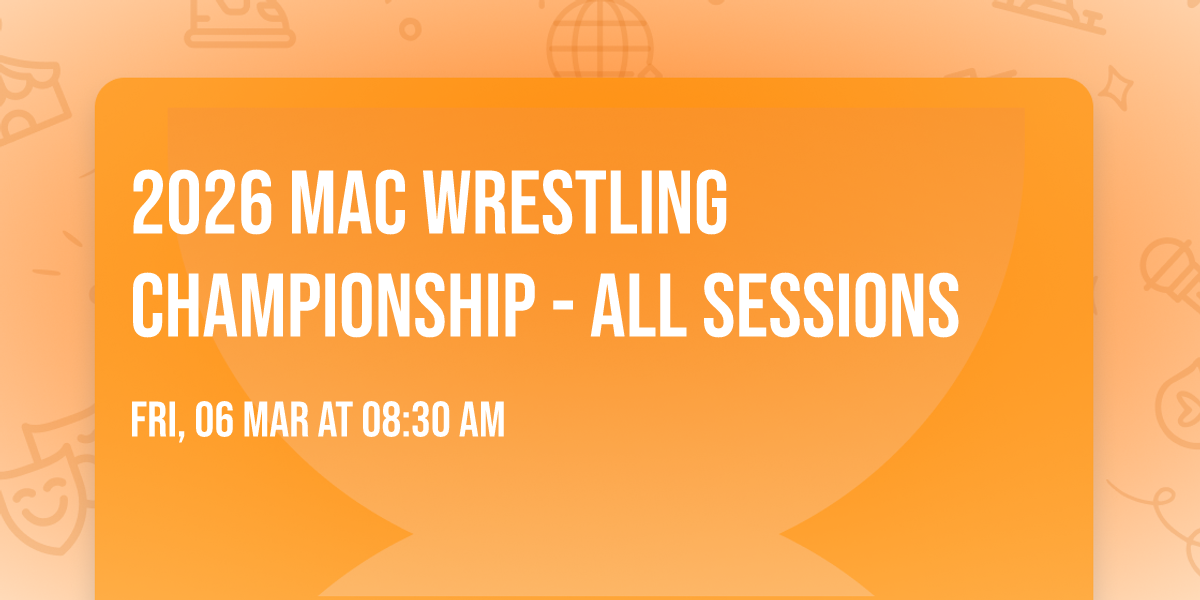 2026 MAC WRESTLING CHAMPIONSHIP - ALL SESSIONS

FRI, 06 MAR AT 08:30 AM